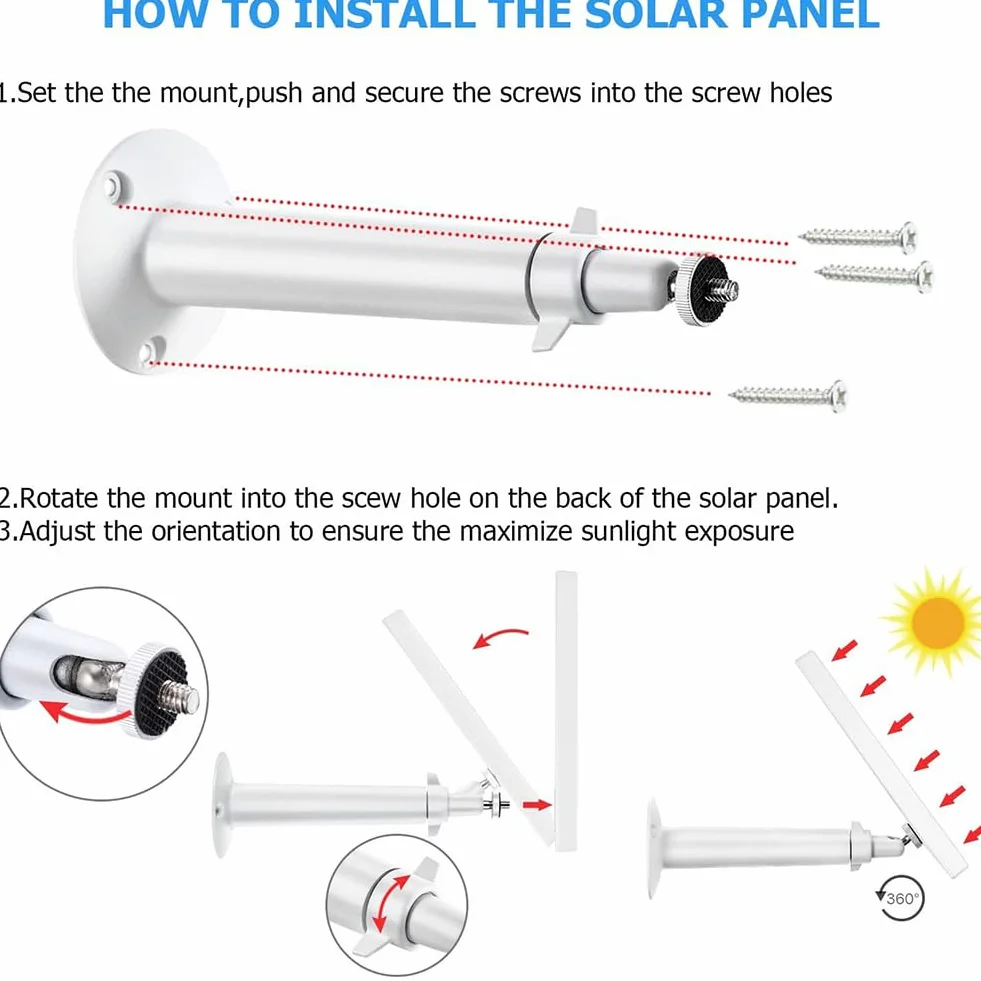 HOW TO INSTALL THE SOLAR PANEL

1.Set the the mount,push and secure the screws into the screw holes

2.Rotate the mount into the scew hole on the back of the solar panel.
3.Adjust the orientation to ensure the maximize sunlight exposure

360°